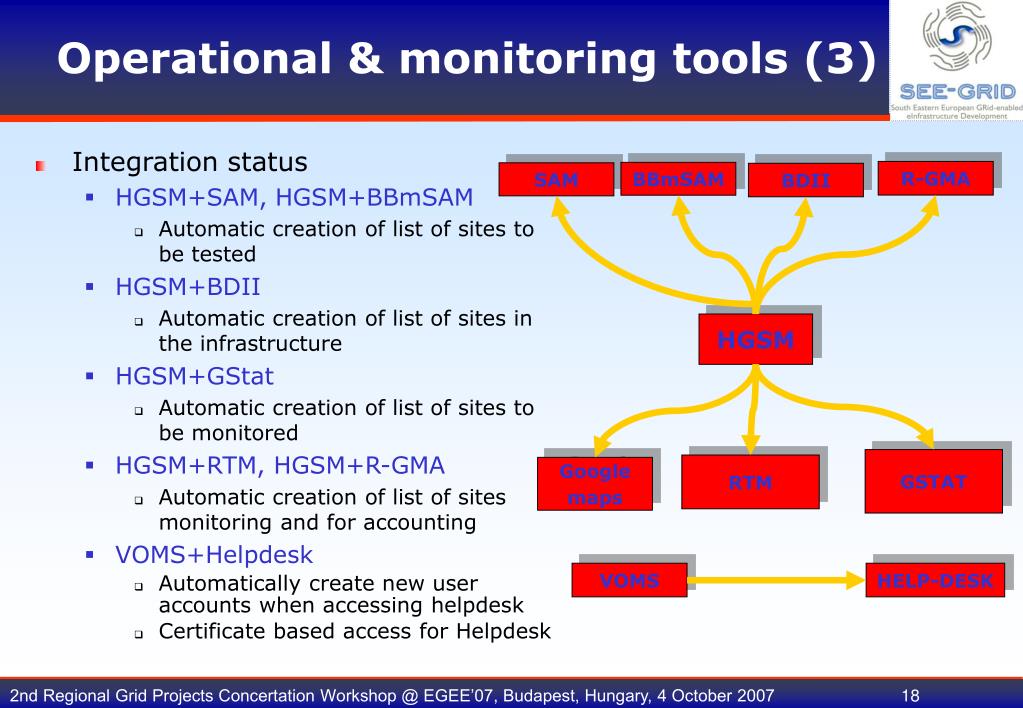 Operational & monitoring tools (3)

SEE-GRID
South Eastern European GRid-enabled eInfrastructure Development

Integration status

HGSM+SAM, HGSM+BBmSAM

Automatic creation of list of sites to be tested

HGSM+BDII

Automatic creation of list of sites in the infrastructure

HGSM+GStat

Automatic creation of list of sites to be monitored

HGSM+RTM, HGSM+R-GMA

Automatic creation of list of sites monitoring and for accounting

VOMS+Helpdesk

Automatically create new user accounts when accessing helpdesk

Certificate based access for Helpdesk

SAM

BBmSAM

BDII

R-GMA

HGSM

Google maps

RTM

GSTAT

VOMS

HELP-DESK

2nd Regional Grid Projects Concertation Workshop @ EGEE'07, Budapest, Hungary, 4 October 2007

18